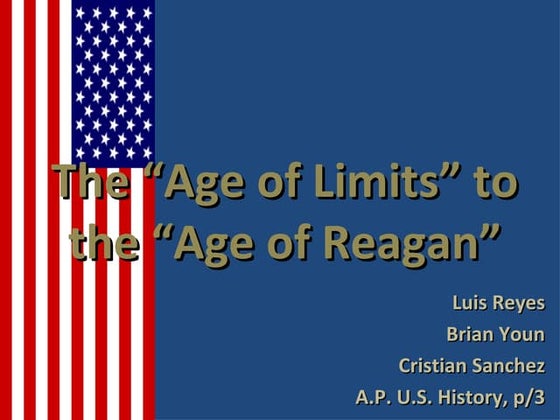 The “Age of Limits” to the “Age of Reagan”

Luis Reyes
Brian Youn
Cristian Sanchez
A.P. U.S. History, p/3